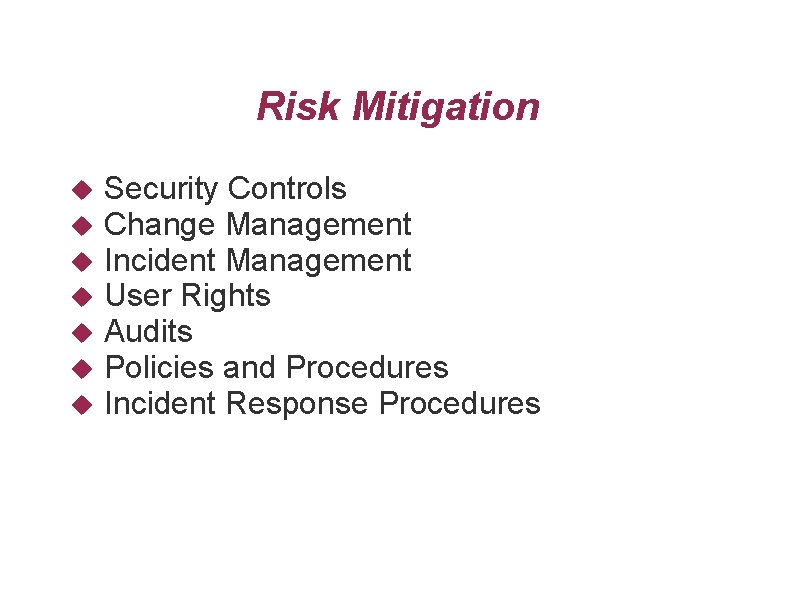 Risk Mitigation

◆ Security Controls
◆ Change Management
◆ Incident Management
◆ User Rights
◆ Audits
◆ Policies and Procedures
◆ Incident Response Procedures